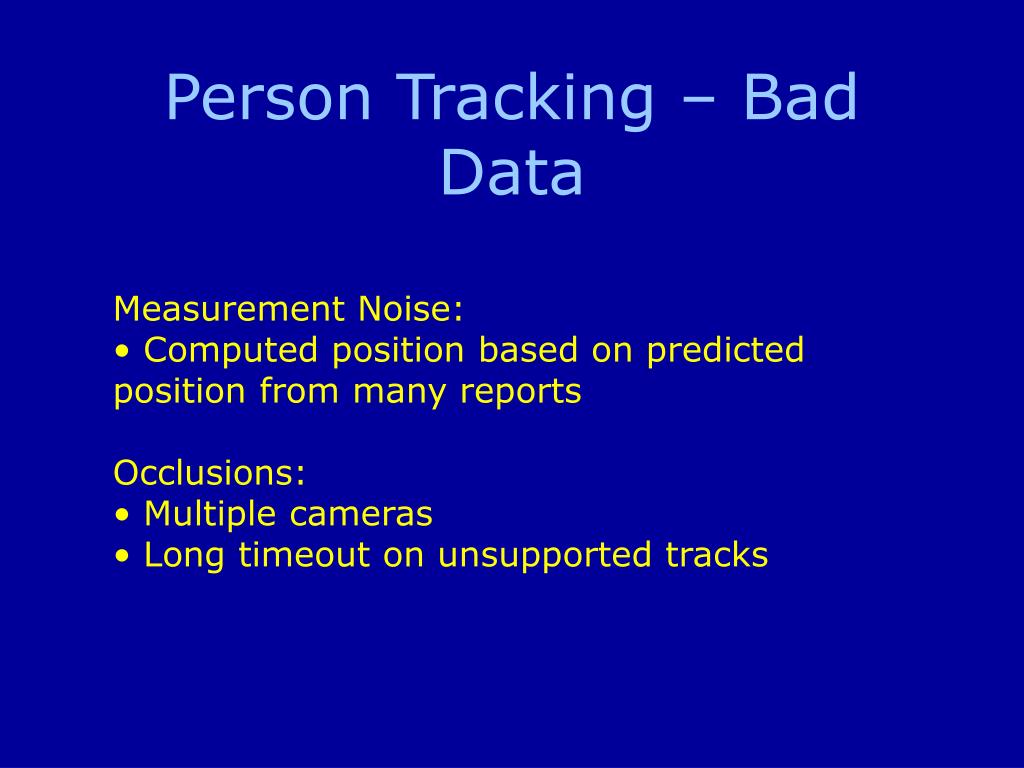 Person Tracking – Bad Data

Measurement Noise:
• Computed position based on predicted position from many reports

Occlusions:
• Multiple cameras
• Long timeout on unsupported tracks